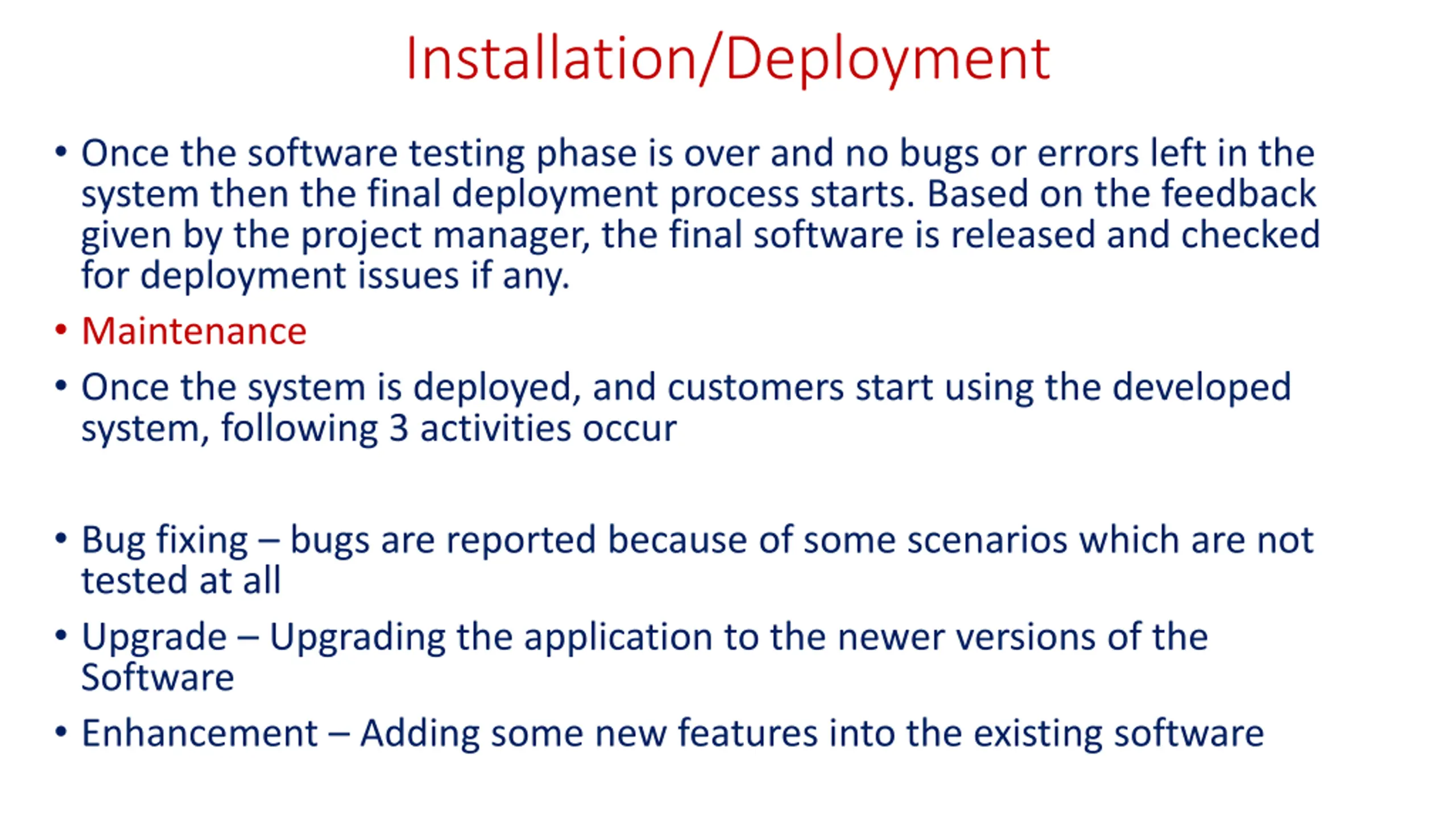 Installation/Deployment

• Once the software testing phase is over and no bugs or errors left in the system then the final deployment process starts. Based on the feedback given by the project manager, the final software is released and checked for deployment issues if any.

• Maintenance

• Once the system is deployed, and customers start using the developed system, following 3 activities occur

• Bug fixing – bugs are reported because of some scenarios which are not tested at all

• Upgrade – Upgrading the application to the newer versions of the Software

• Enhancement – Adding some new features into the existing software